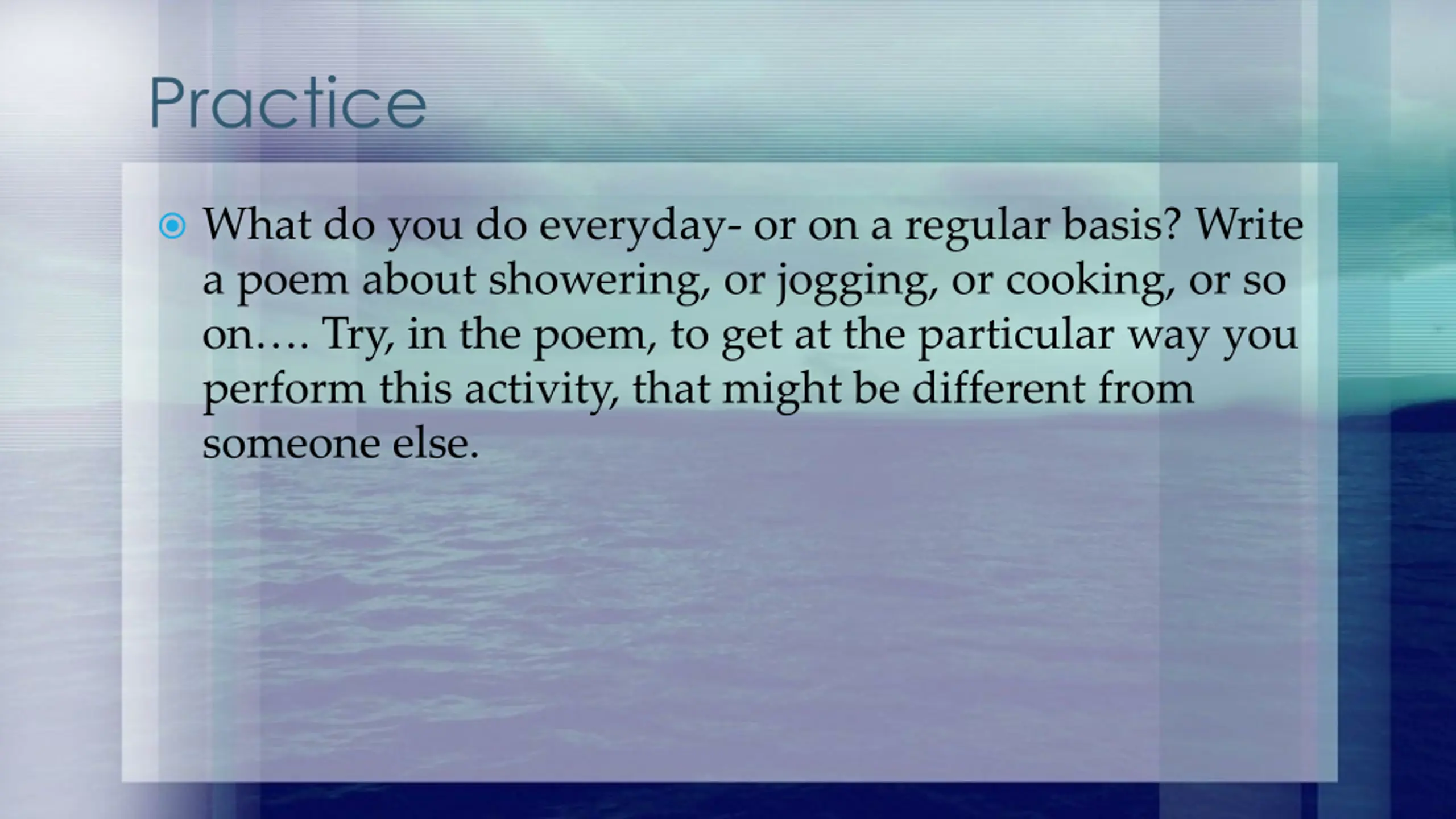 Practice

What do you do everyday- or on a regular basis? Write a poem about showering, or jogging, or cooking, or so on…. Try, in the poem, to get at the particular way you perform this activity, that might be different from someone else.